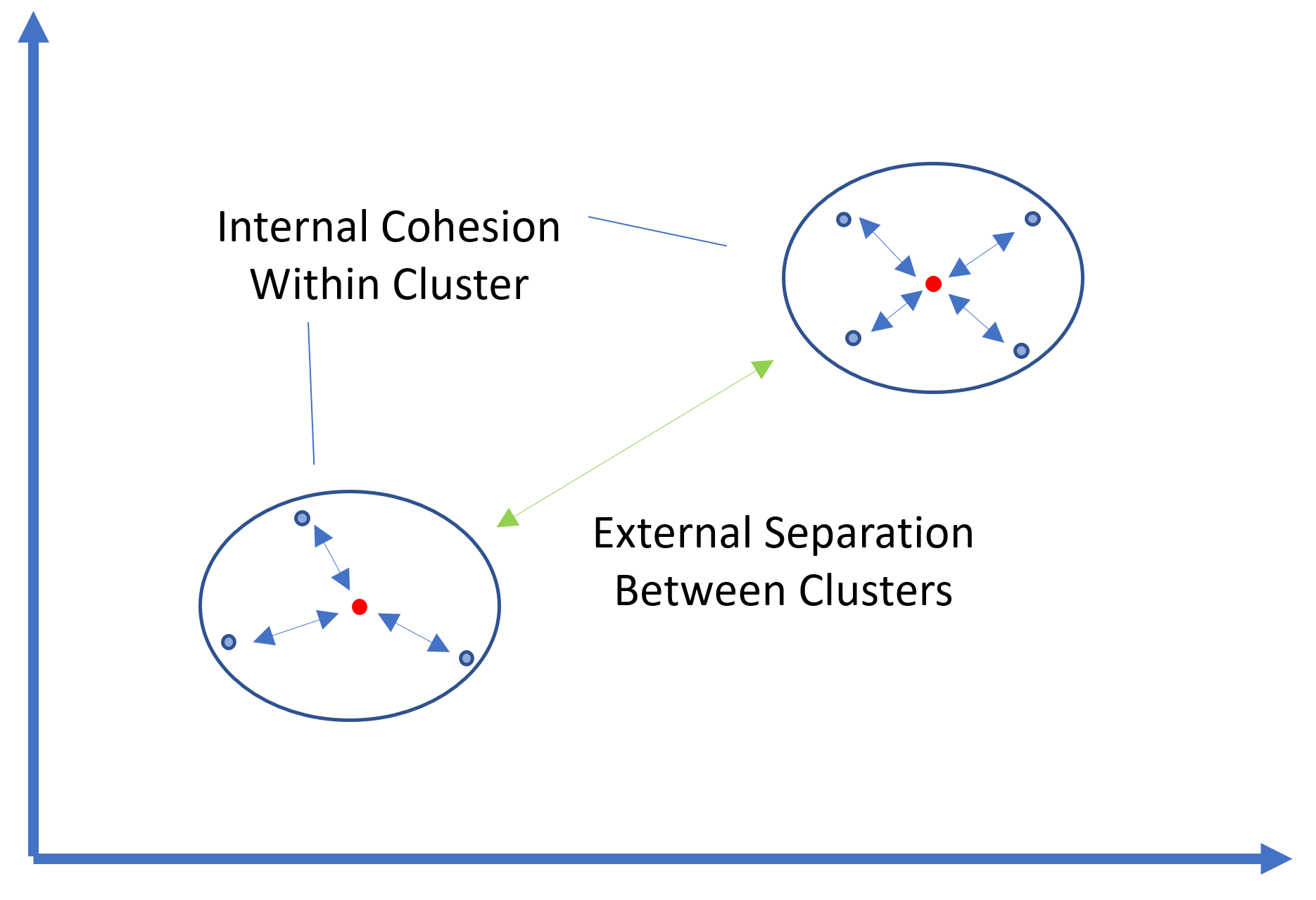 Internal Cohesion
Within Cluster

External Separation
Between Clusters